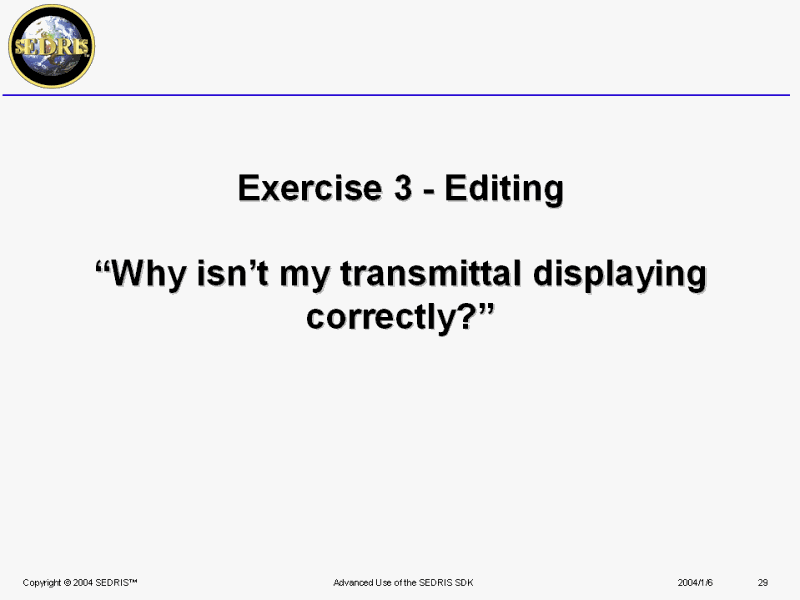 SEDRIS

Exercise 3 - Editing

“Why isn’t my transmittal displaying correctly?”

Copyright © 2004 SEDRIS™

Advanced Use of the SEDRIS SDK

2004/1/6

29